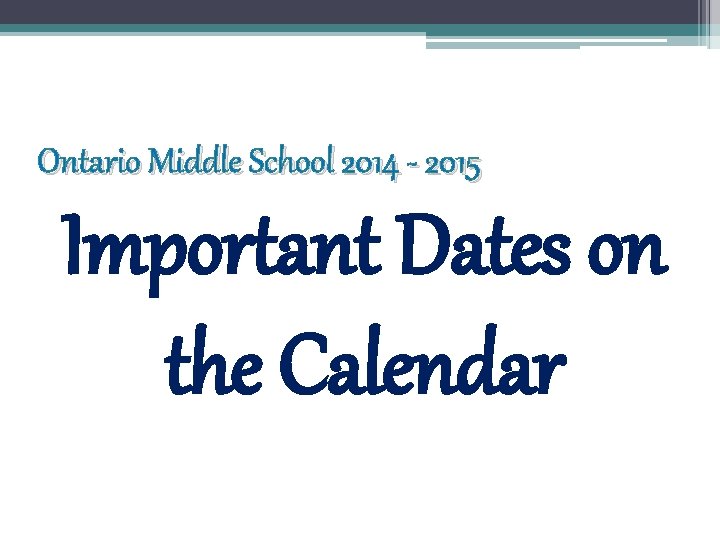 Ontario Middle School 2014 - 2015

Important Dates on the Calendar